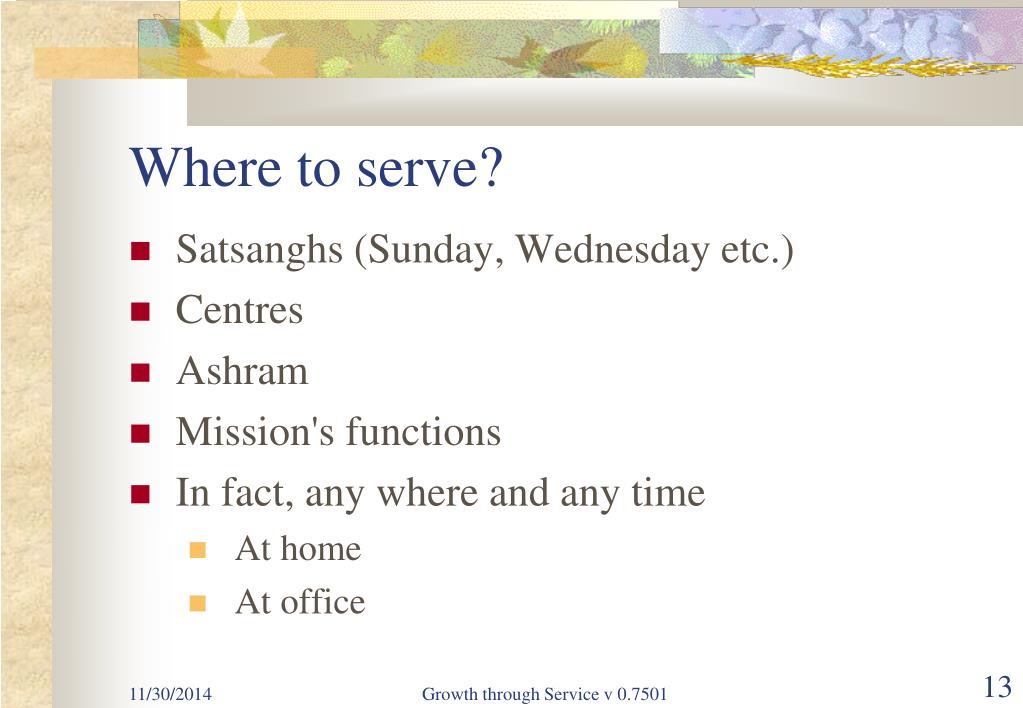 Where to serve?

- Satsanghs (Sunday, Wednesday etc.)
- Centres
- Ashram
- Mission's functions
- In fact, any where and any time
  - At home
  - At office

11/30/2014 Growth through Service v 0.7501 13